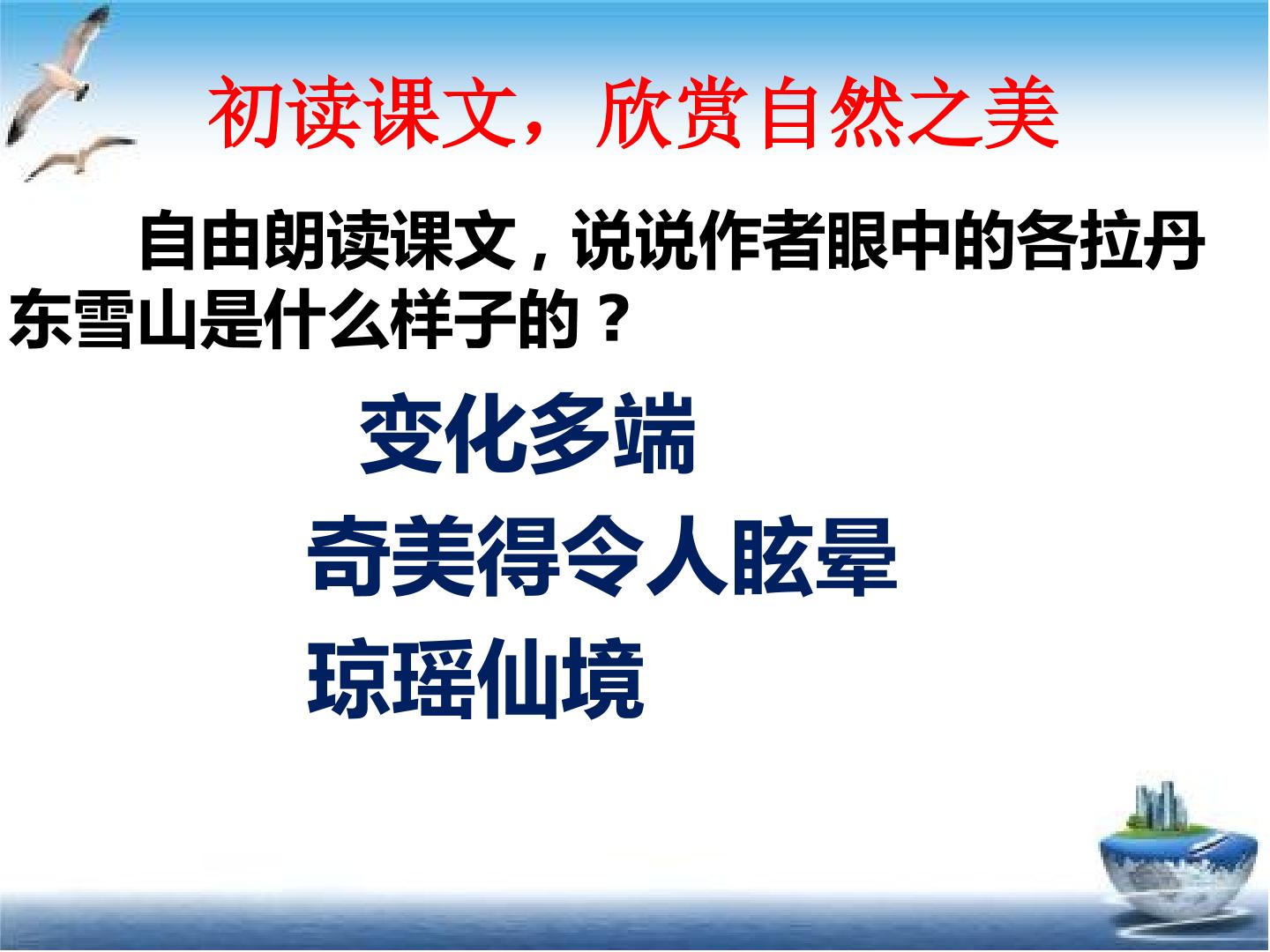 初读课文，欣赏自然之美

自由朗读课文，说说作者眼中的各拉丹东雪山是什么样子的？

变化多端

奇美得令人眩晕

琼瑶仙境